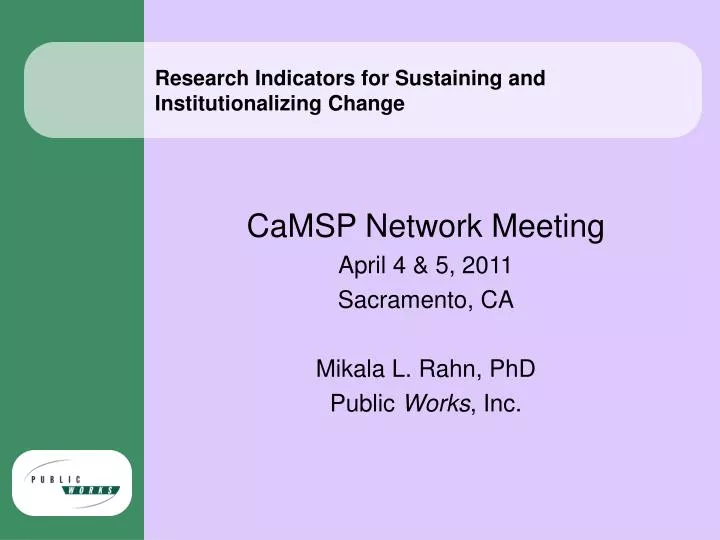 Research Indicators for Sustaining and Institutionalizing Change

CaMSP Network Meeting
April 4 & 5, 2011
Sacramento, CA

Mikala L. Rahn, PhD
Public Works, Inc.

PUBLIC
WORKS